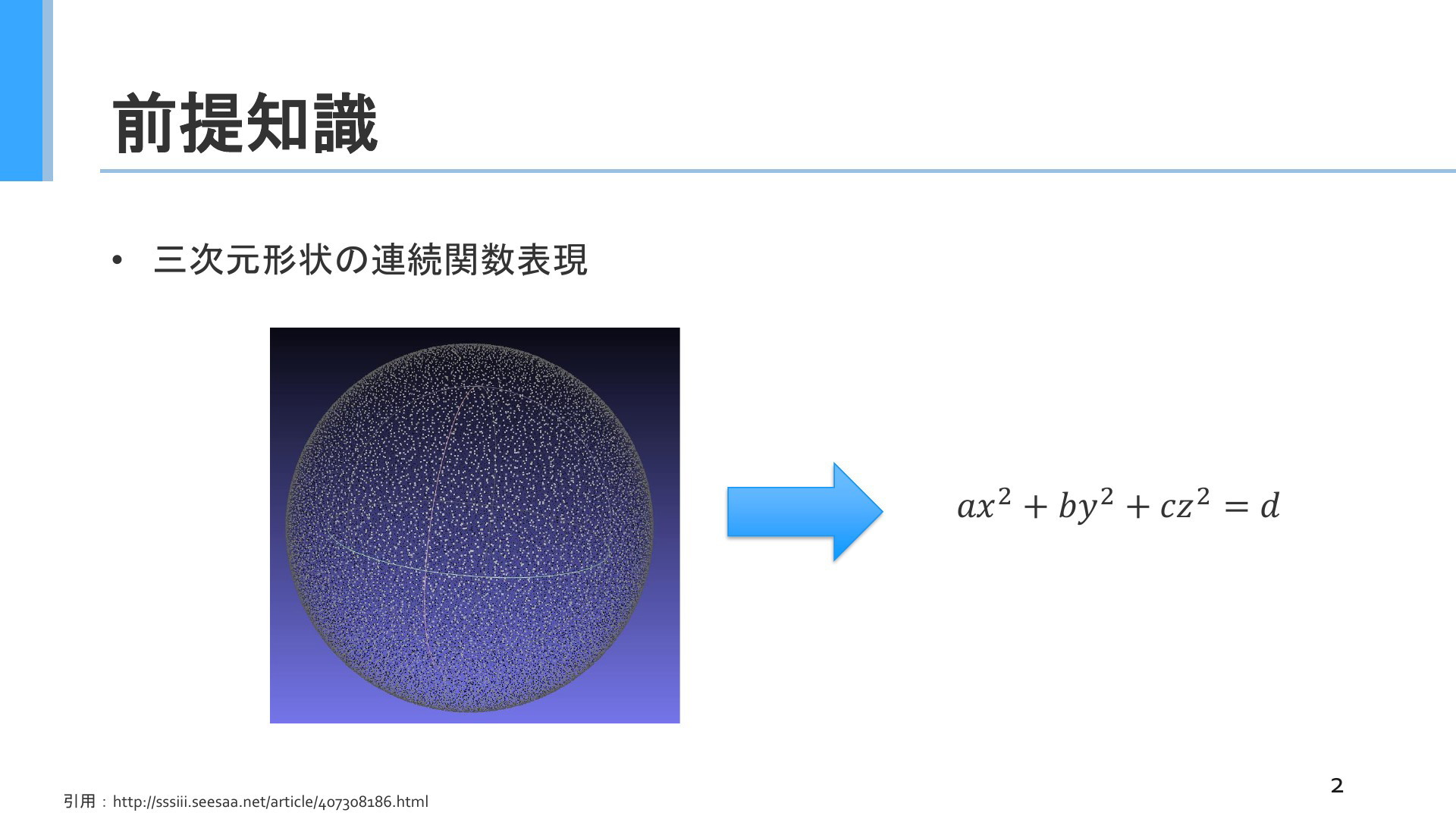 前提知識

• 三次元形状の連続関数表現

$ax^2 + by^2 + cz^2 = d$

引用：http://sssiii.seesaa.net/article/407308186.html

2